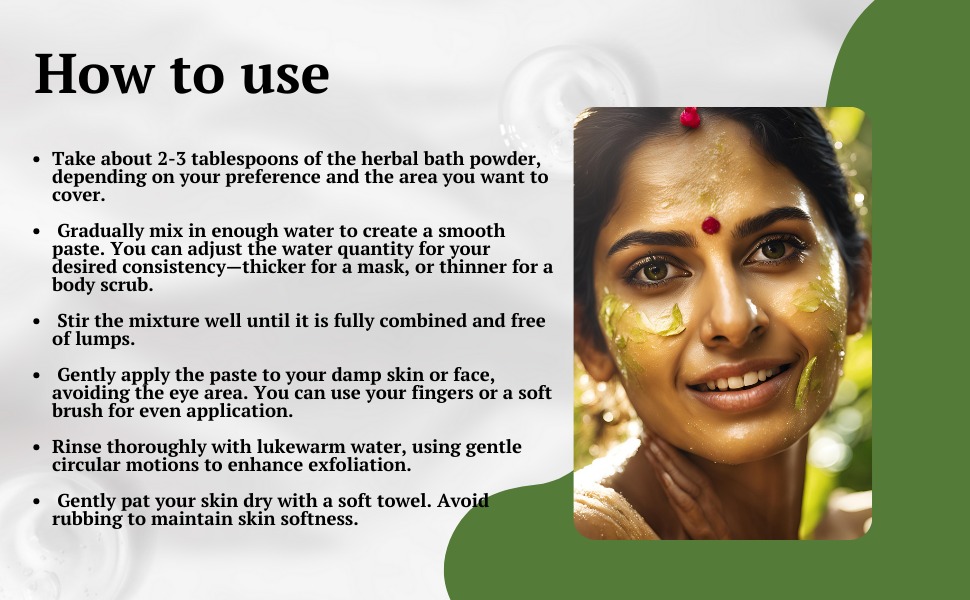 How to use

- Take about 2-3 tablespoons of the herbal bath powder, depending on your preference and the area you want to cover.

- Gradually mix in enough water to create a smooth paste. You can adjust the water quantity for your desired consistency—thicker for a mask, or thinner for a body scrub.

- Stir the mixture well until it is fully combined and free of lumps.

- Gently apply the paste to your damp skin or face, avoiding the eye area. You can use your fingers or a soft brush for even application.

- Rinse thoroughly with lukewarm water, using gentle circular motions to enhance exfoliation.

- Gently pat your skin dry with a soft towel. Avoid rubbing to maintain skin softness.